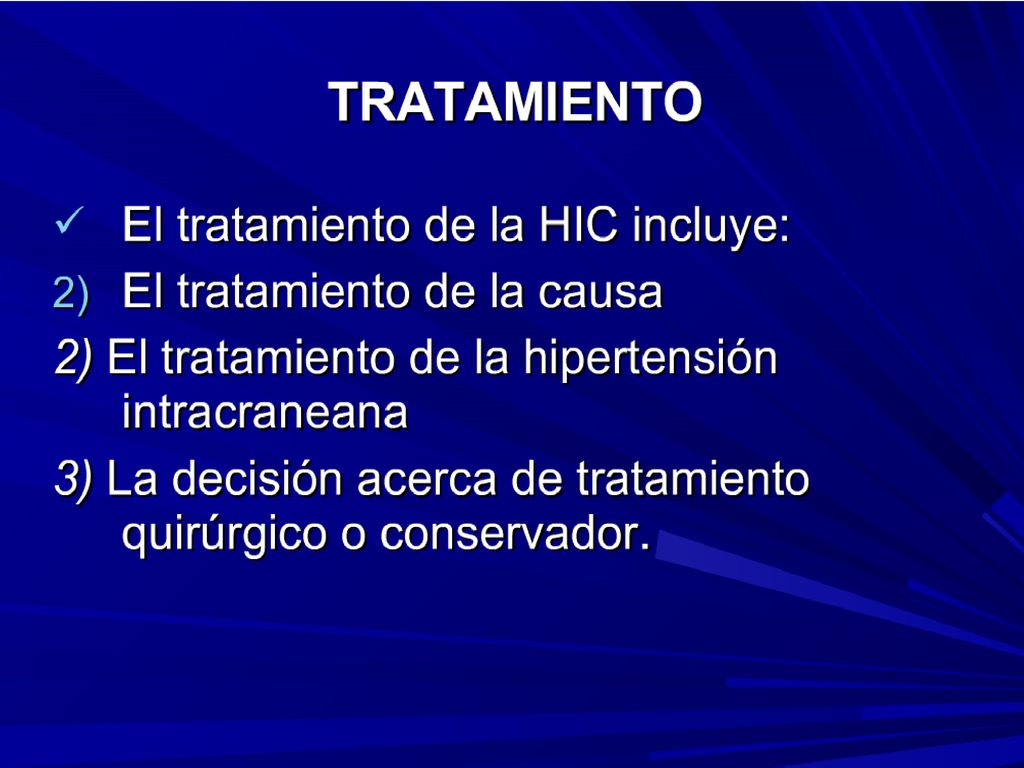 TRATAMIENTO

✓ El tratamiento de la HIC incluye:

2) El tratamiento de la causa

2) El tratamiento de la hipertensión intracraneana

3) La decisión acerca de tratamiento quirúrgico o conservador.